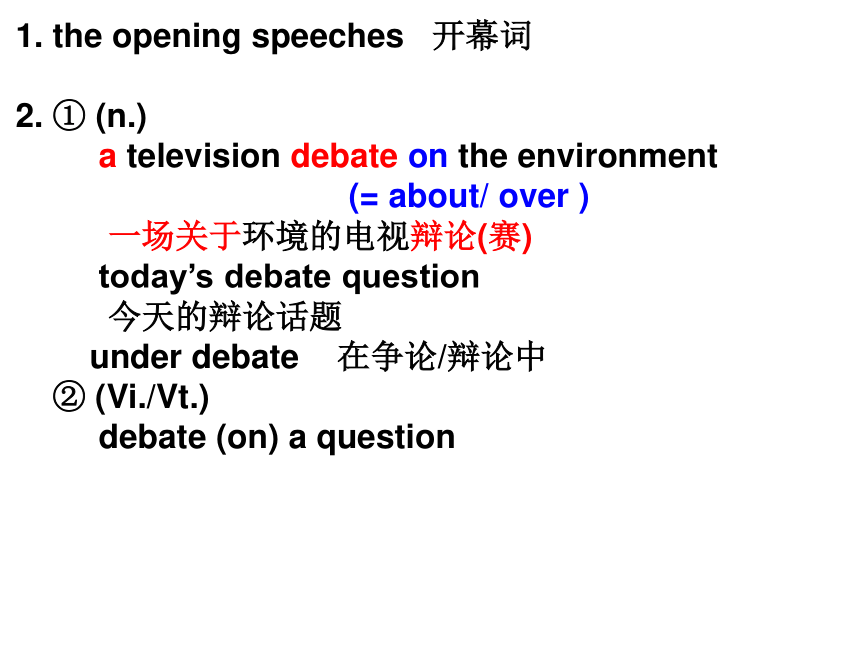 1. the opening speeches 开幕词

2. ① (n.)

a television debate on the environment

(= about/ over )

一场关于环境的电视辩论(赛)

today’s debate question

今天的辩论话题

under debate 在争论/辩论中

② (Vi./Vt.)

debate (on) a question